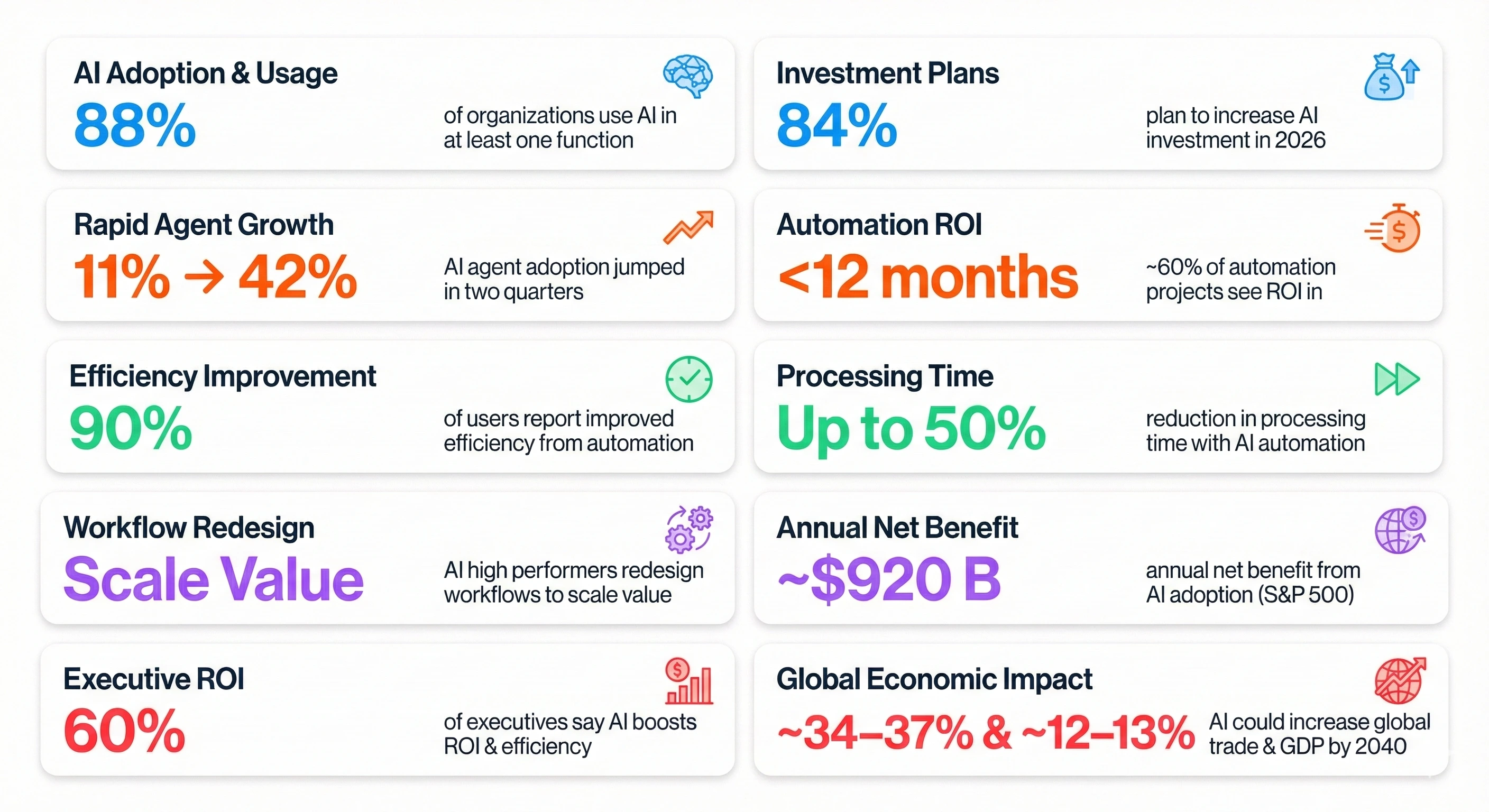 AI Adoption & Usage

88%

of organizations use AI in at least one function

Investment Plans

84%

plan to increase AI investment in 2026

Rapid Agent Growth

11% → 42%

AI agent adoption jumped in two quarters

Automation ROI

<12 months

~60% of automation projects see ROI in

Efficiency Improvement

90%

of users report improved efficiency from automation

Processing Time

Up to 50%

reduction in processing time with AI automation

Workflow Redesign

Scale Value

AI high performers redesign workflows to scale value

Annual Net Benefit

~$920 B

annual net benefit from AI adoption (S&P 500)

Executive ROI

60%

of executives say AI boosts ROI & efficiency

Global Economic Impact

~34–37% & ~12–13%

AI could increase global trade & GDP by 2040